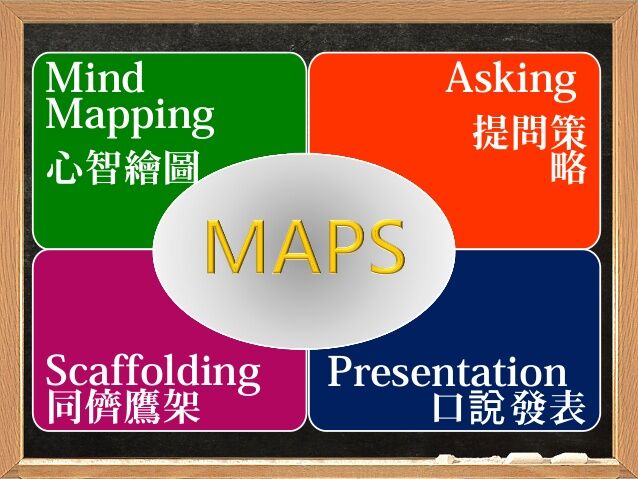 Mind Mapping
心智繪圖

Asking
提問策略

MAPS

Scaffolding
同儕鷹架

Presentation
口說發表